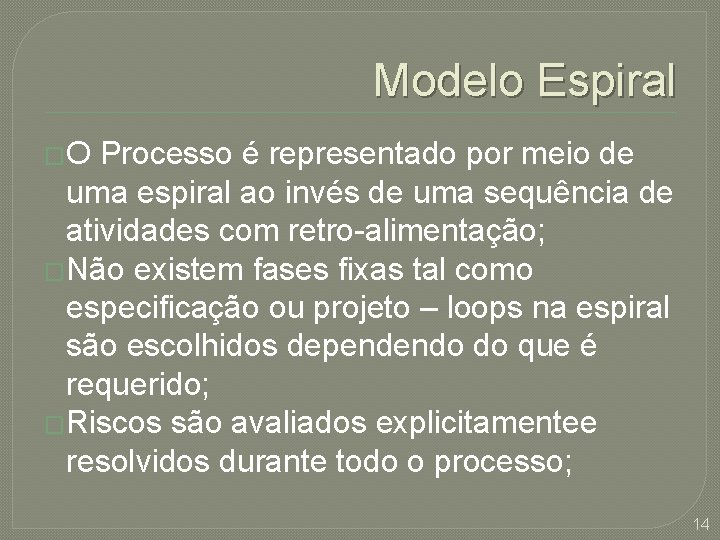 Modelo Espiral

O Processo é representado por meio de uma espiral ao invés de uma sequência de atividades com retro-alimentação;

Não existem fases fixas tal como especificação ou projeto – loops na espiral são escolhidos dependendo do que é requerido;

Riscos são avaliados explicitamentee resolvidos durante todo o processo;

14